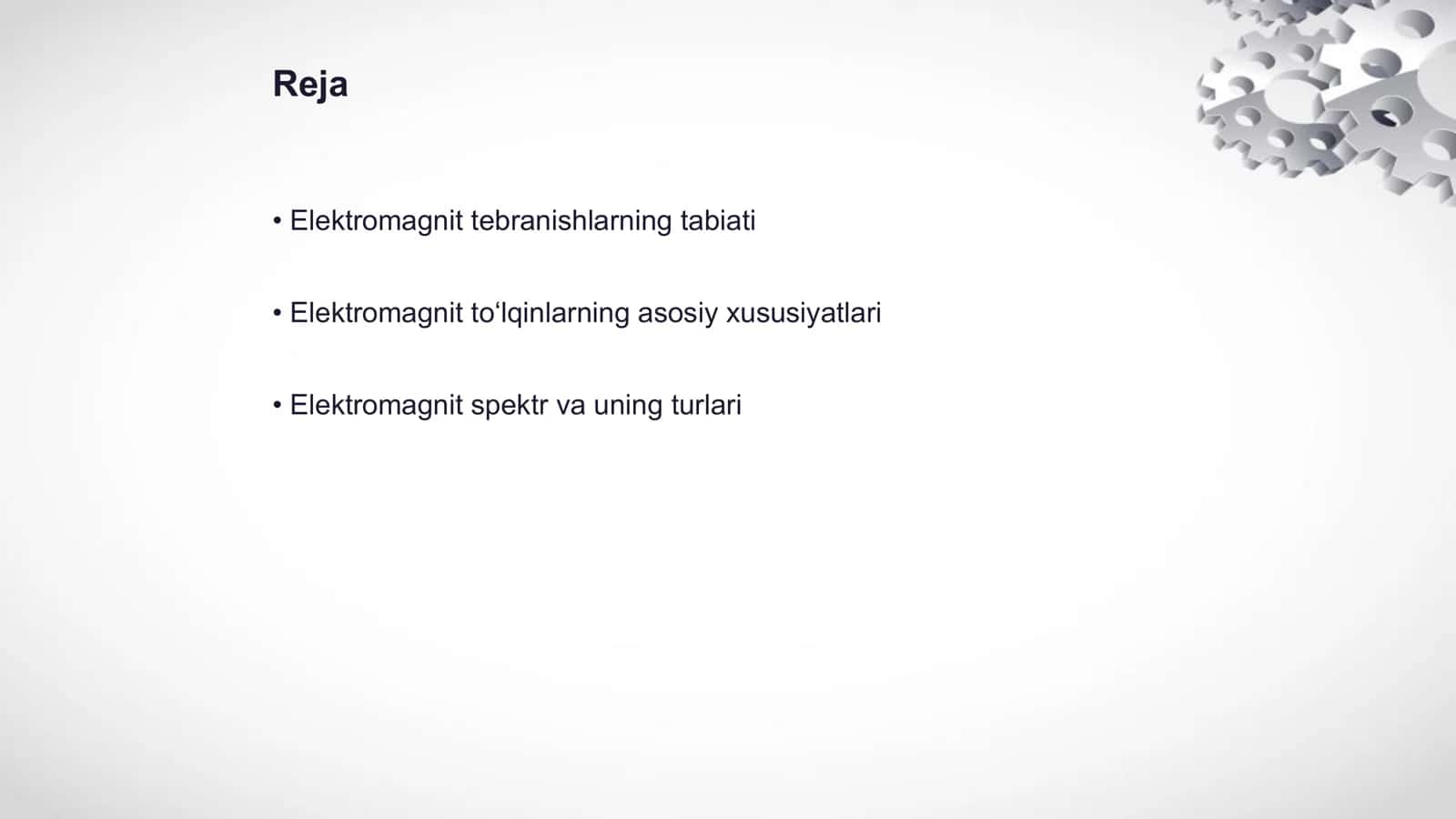 Reja

• Elektromagnit tebranishlarning tabiati

• Elektromagnit to‘lqinlarning asosiy xususiyatlari

• Elektromagnit spektr va uning turlari